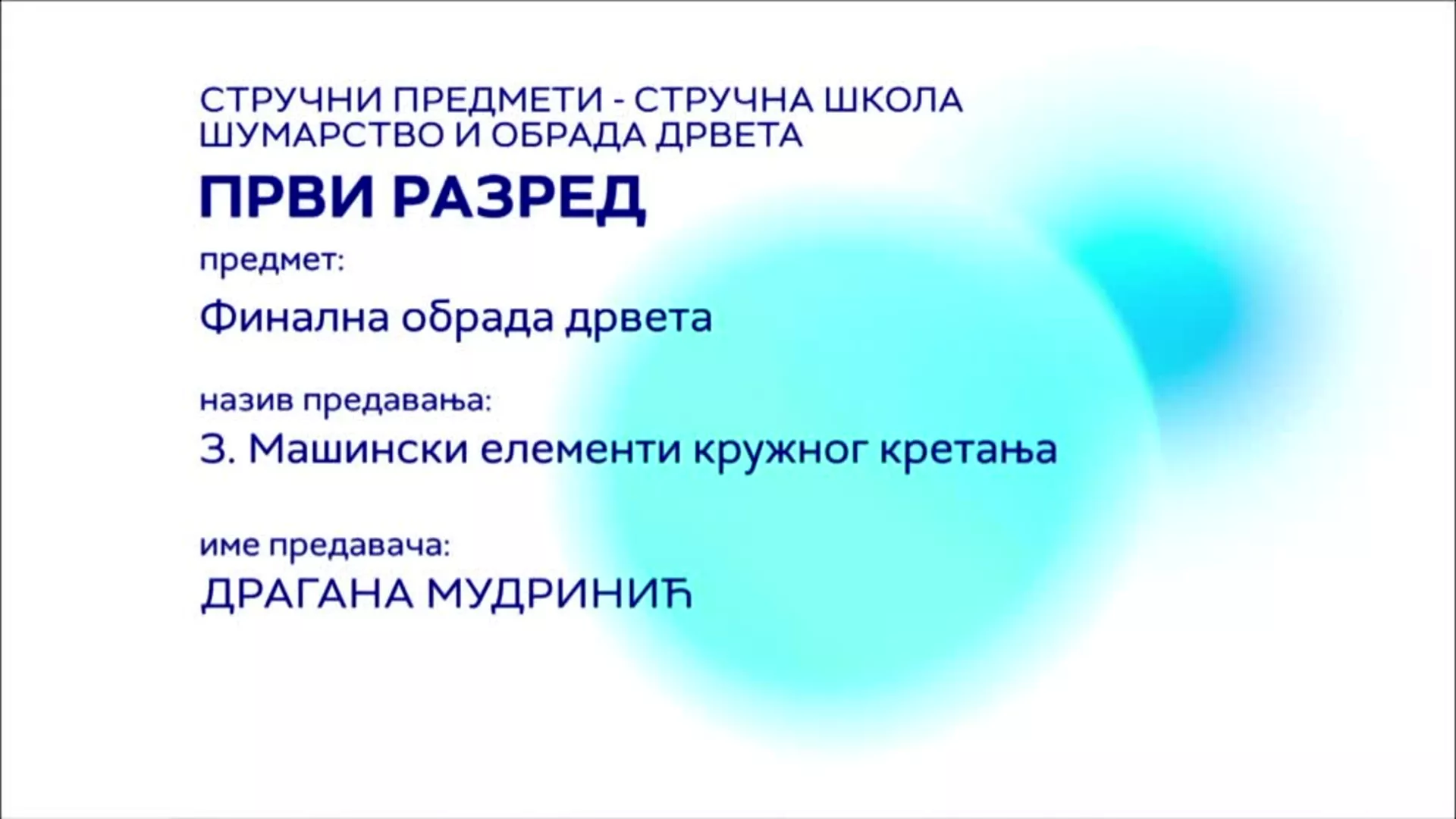 СТРУЧНИ ПРЕДМЕТИ - СТРУЧНА ШКОЛА
ШУМАРСТВО И ОБРАДА ДРВЕТА

ПРВИ РАЗРЕД

предмет:

Финална обрада дрвета

назив предавања:

3. Машински елементи кружног кретања

име предавача:

ДРАГАНА МУДРИНИЋ